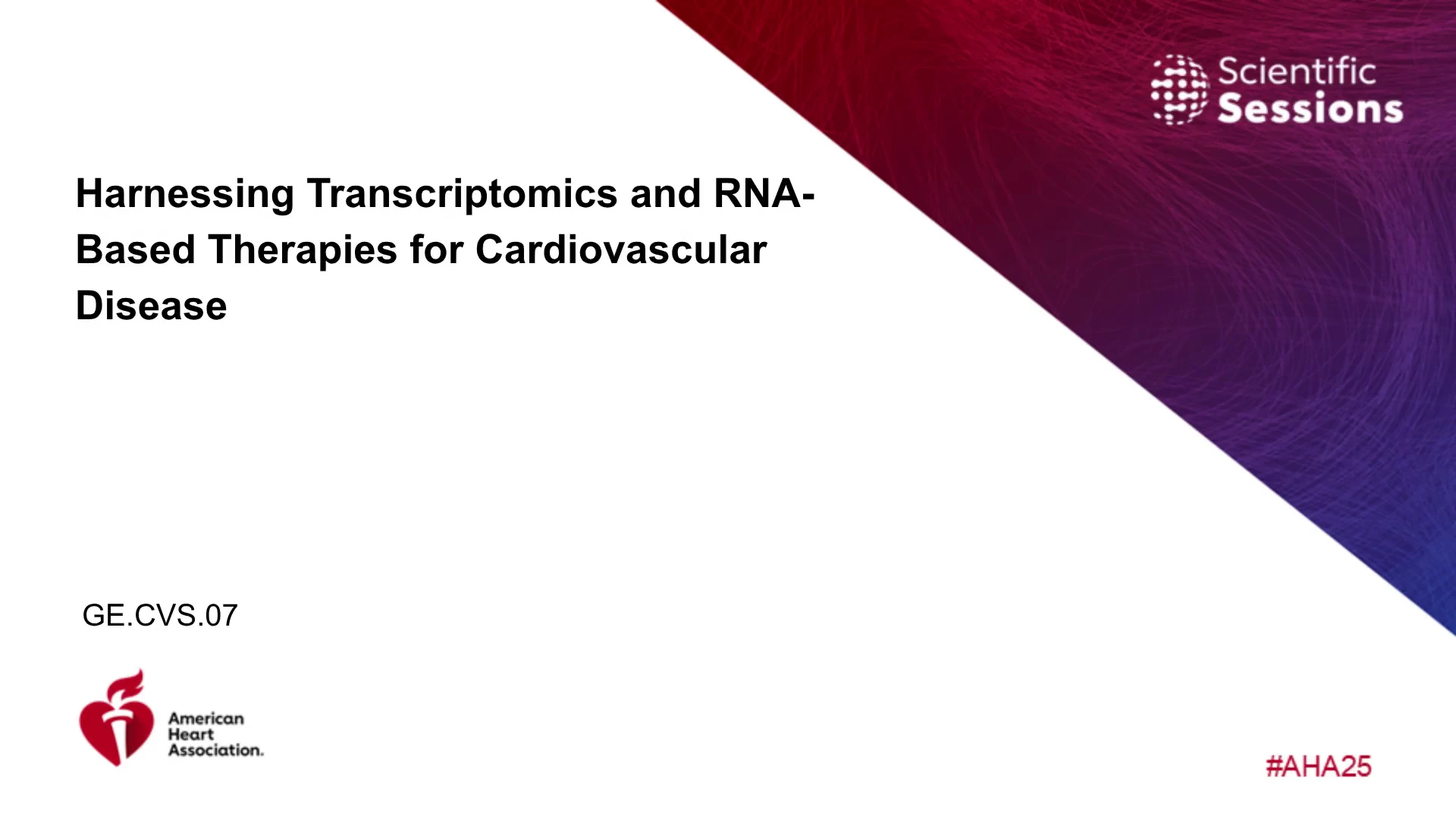 Scientific
Sessions

Harnessing Transcriptomics and RNA-Based Therapies for Cardiovascular Disease

GE.CVS.07

American
Heart
Association.

#AHA25